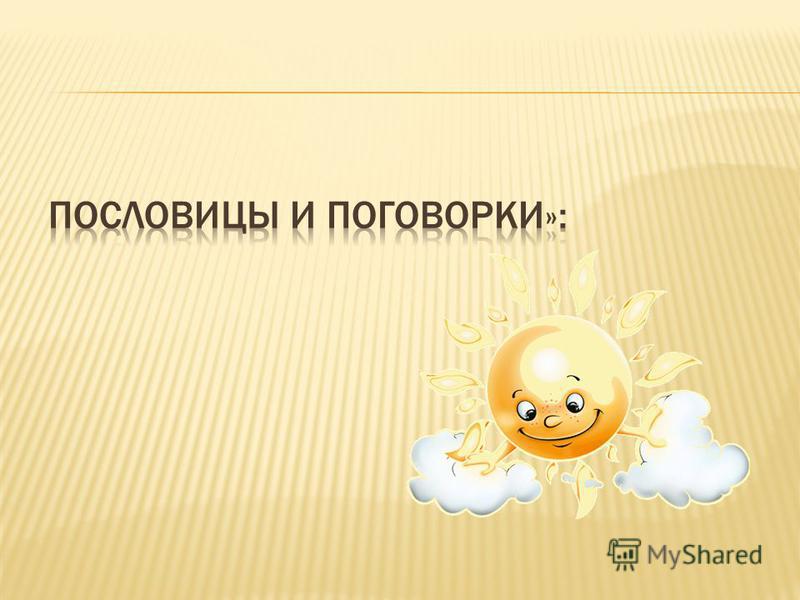 ПОСЛОВИЦЫ И ПОГОВОРКИ»:

MyShared